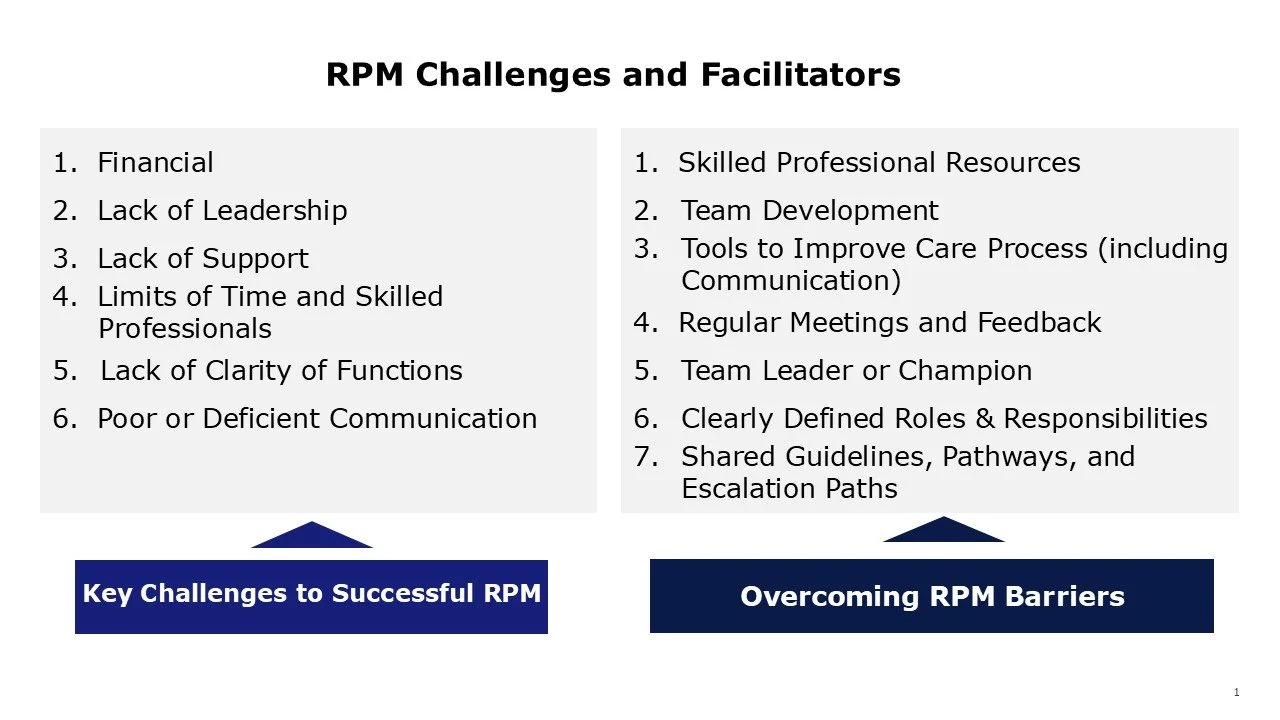 RPM Challenges and Facilitators

1. Financial
2. Lack of Leadership
3. Lack of Support
4. Limits of Time and Skilled Professionals
5. Lack of Clarity of Functions
6. Poor or Deficient Communication

Key Challenges to Successful RPM

1. Skilled Professional Resources
2. Team Development
3. Tools to Improve Care Process (including Communication)
4. Regular Meetings and Feedback
5. Team Leader or Champion
6. Clearly Defined Roles & Responsibilities
7. Shared Guidelines, Pathways, and Escalation Paths

Overcoming RPM Barriers

1